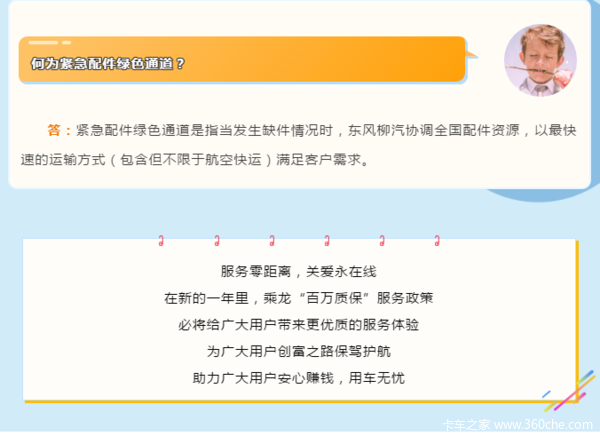 何为紧急配件绿色通道？

答：紧急配件绿色通道是指当发生缺件情况时，东风柳汽协调全国配件资源，以最快速的运输方式（包含但不限于航空快运）满足客户需求。

服务零距离，关爱永在线
在新的一年里，乘龙“百万质保”服务政策
必将给广大用户带来更优质的服务体验
为广大用户创富之路保驾护航
助力广大用户安心赚钱，用车无忧

卡车之家 www.360che.com